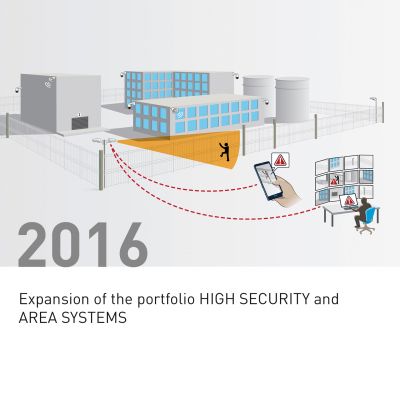 2016

Expansion of the portfolio HIGH SECURITY and AREA SYSTEMS